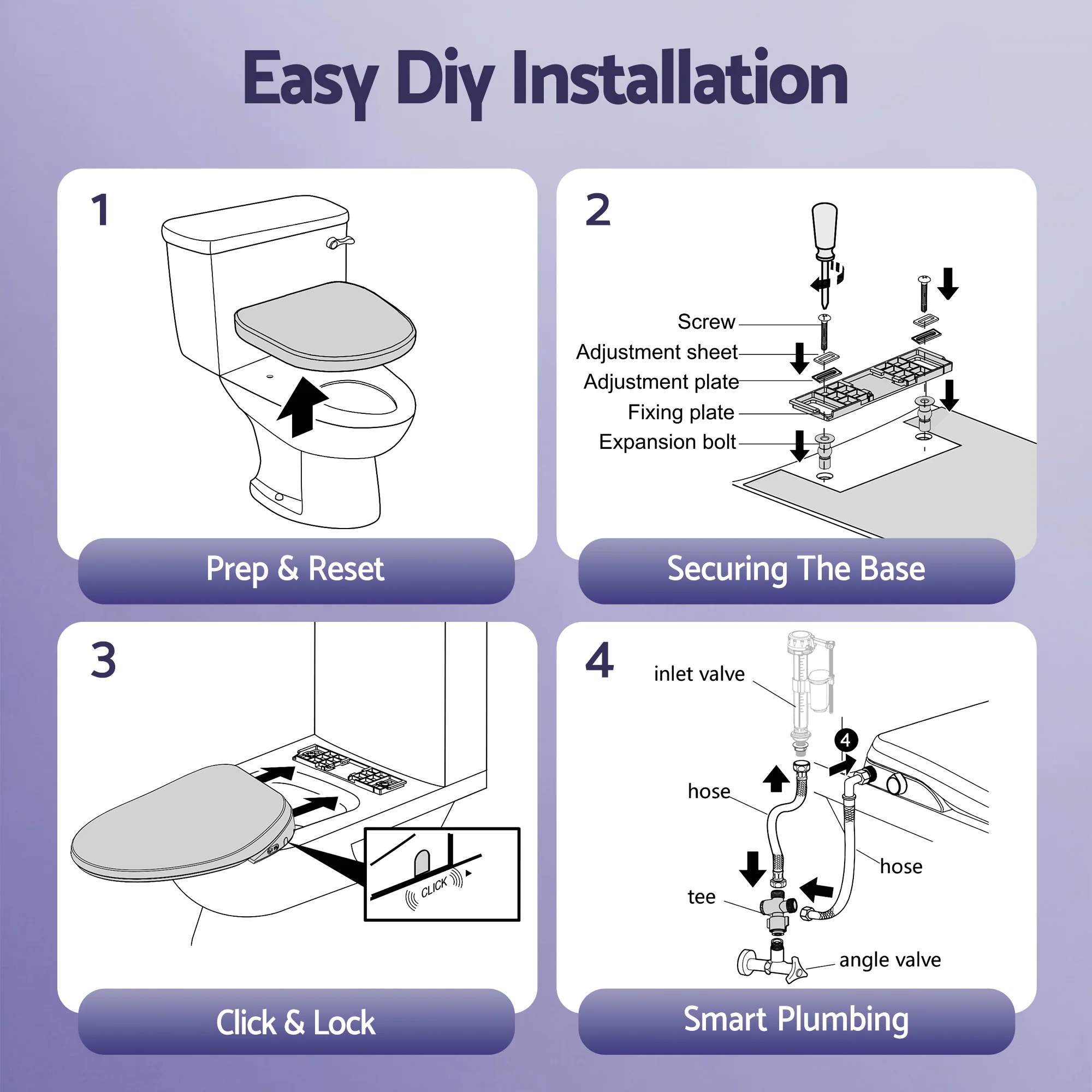 Easy Diy Installation

1

Prep & Reset

2

Screw
Adjustment sheet
Adjustment plate
Fixing plate
Expansion bolt

Securing The Base

3

CLICK

Click & Lock

4

inlet valve
4
hose
hose
tee
angle valve

Smart Plumbing